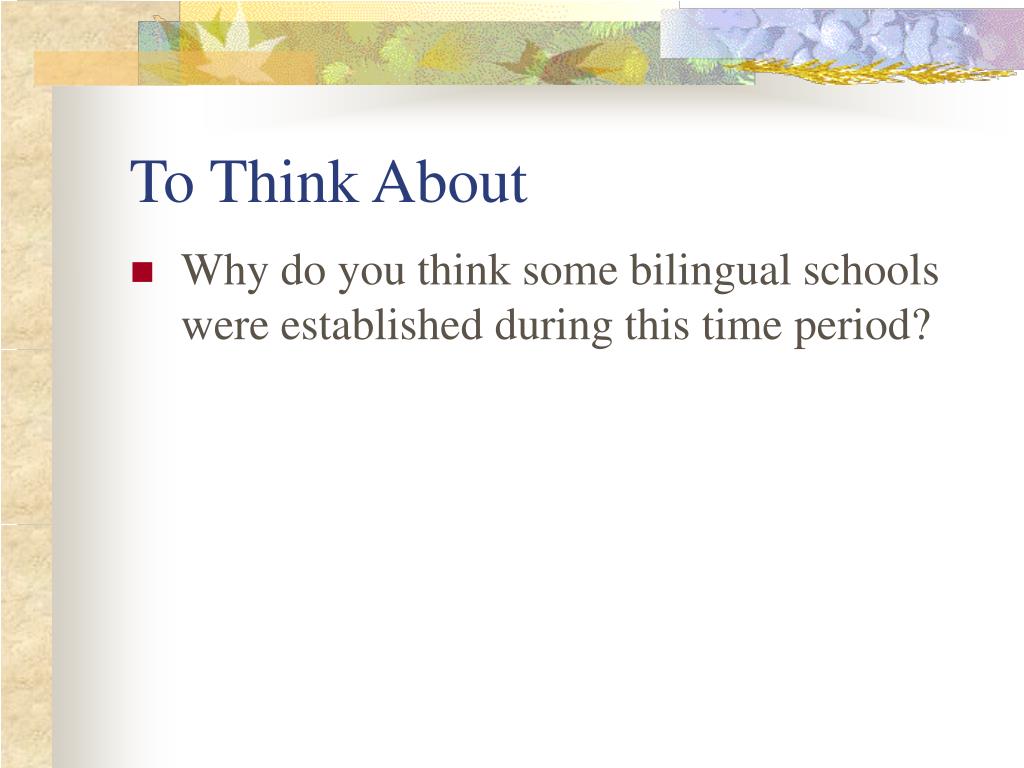 To Think About

- Why do you think some bilingual schools were established during this time period?